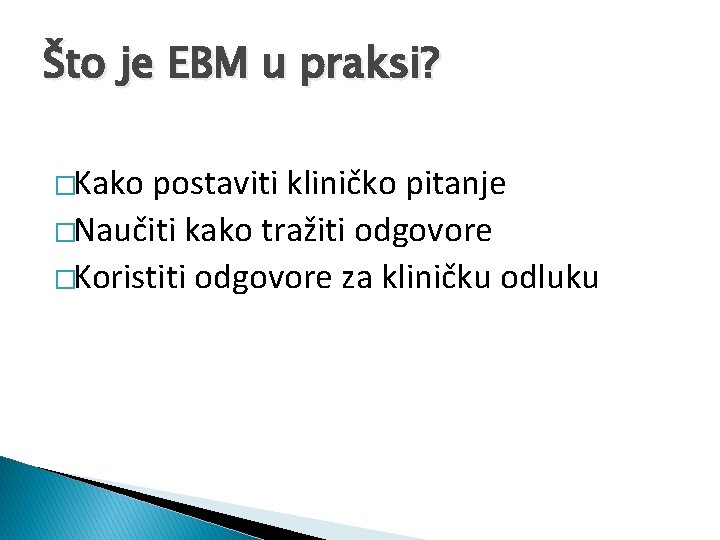 Što je EBM u praksi?

□Kako postaviti kliničko pitanje
□Naučiti kako tražiti odgovore
□Koristiti odgovore za kliničku odluku